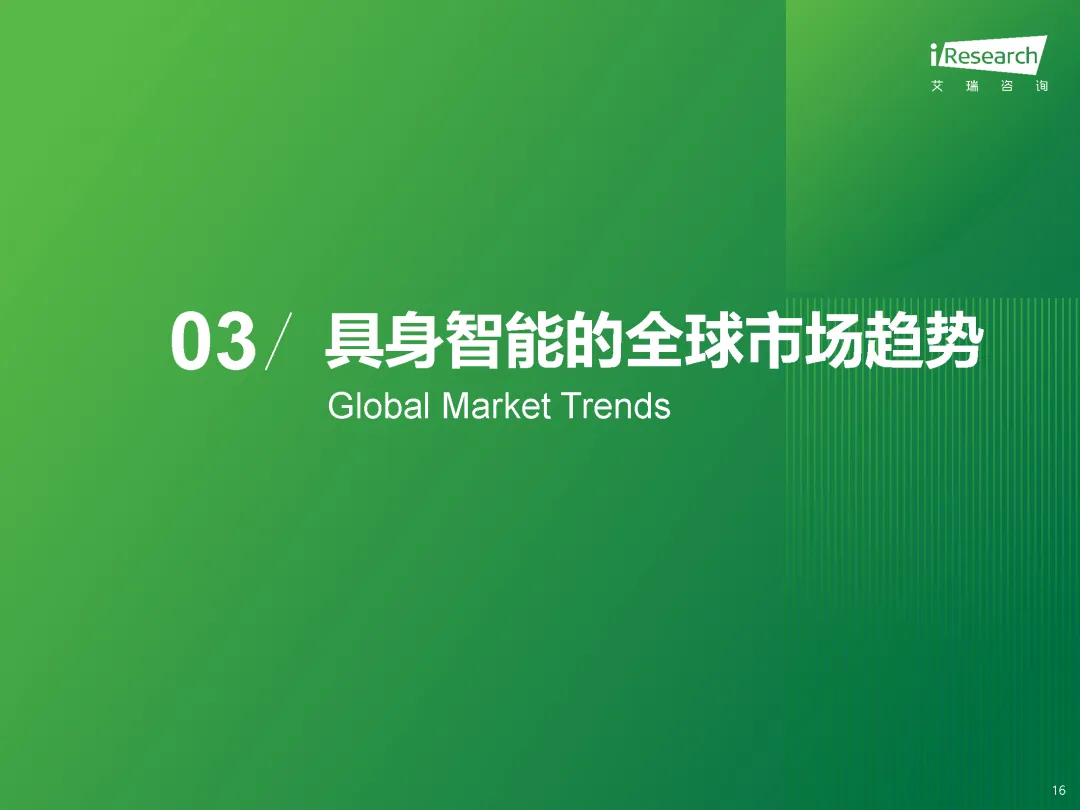 iResearch
艾 瑞 咨 询

03/ 具身智能的全球市场趋势
Global Market Trends

16